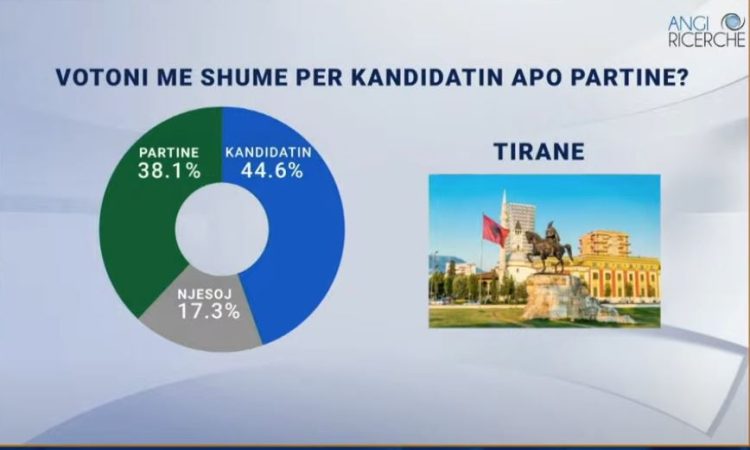 ANGI RICERCHE

VOTONI ME SHUME PER KANDIDATIN APO PARTINE?

PARTINE
38.1%

KANDIDATIN
44.6%

NJESOJ
17.3%

TIRANE